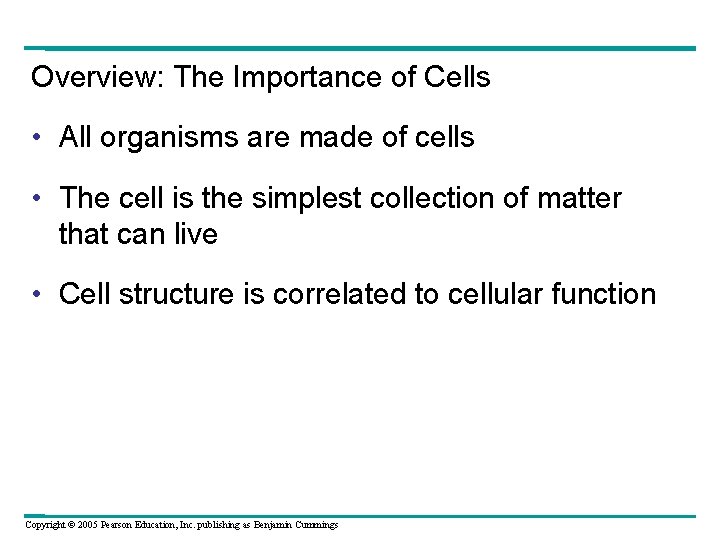 Overview: The Importance of Cells

• All organisms are made of cells

• The cell is the simplest collection of matter that can live

• Cell structure is correlated to cellular function

Copyright © 2005 Pearson Education, Inc. publishing as Benjamin Cummings